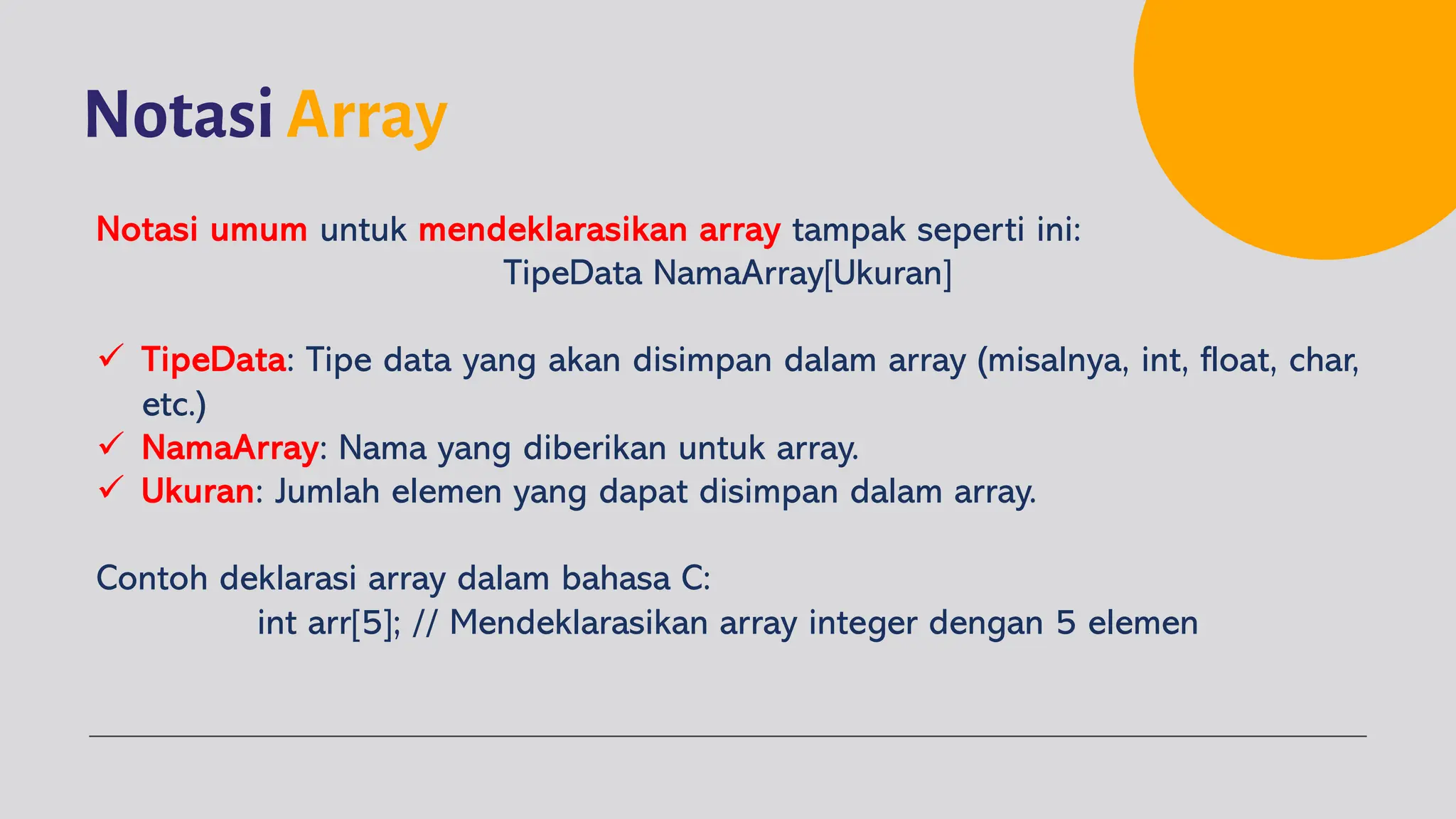 Notasi Array

Notasi umum untuk mendeklarasikan array tampak seperti ini:
TipeData NamaArray[Ukuran]

✓ TipeData: Tipe data yang akan disimpan dalam array (misalnya, int, float, char, etc.)
✓ NamaArray: Nama yang diberikan untuk array.
✓ Ukuran: Jumlah elemen yang dapat disimpan dalam array.

Contoh deklarasi array dalam bahasa C:
int arr[5]; // Mendeklarasikan array integer dengan 5 elemen